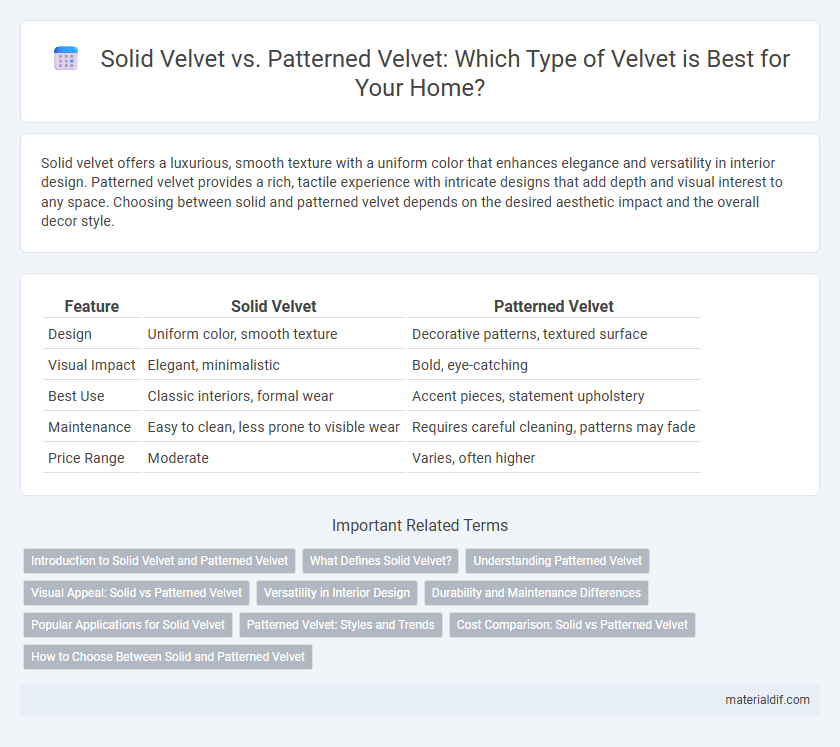 Solid Velvet vs. Patterned Velvet: Which Type of Velvet is Best for Your Home?

Solid velvet offers a luxurious, smooth texture with a uniform color that enhances elegance and versatility in interior design. Patterned velvet provides a rich, tactile experience with intricate designs that add depth and visual interest to any space. Choosing between solid and patterned velvet depends on the desired aesthetic impact and the overall decor style.

| Feature | Solid Velvet | Patterned Velvet |
|---|---|---|
| Design | Uniform color, smooth texture | Decorative patterns, textured surface |
| Visual Impact | Elegant, minimalistic | Bold, eye-catching |
| Best Use | Classic interiors, formal wear | Accent pieces, statement upholstery |
| Maintenance | Easy to clean, less prone to visible wear | Requires careful cleaning, patterns may fade |
| Price Range | Moderate | Varies, often higher |

Important Related Terms

Introduction to Solid Velvet and Patterned Velvet
What Defines Solid Velvet?
Understanding Patterned Velvet
Visual Appeal: Solid vs Patterned Velvet
Versatility in Interior Design
Durability and Maintenance Differences
Popular Applications for Solid Velvet
Patterned Velvet: Styles and Trends
Cost Comparison: Solid vs Patterned Velvet
How to Choose Between Solid and Patterned Velvet

materialdif.com